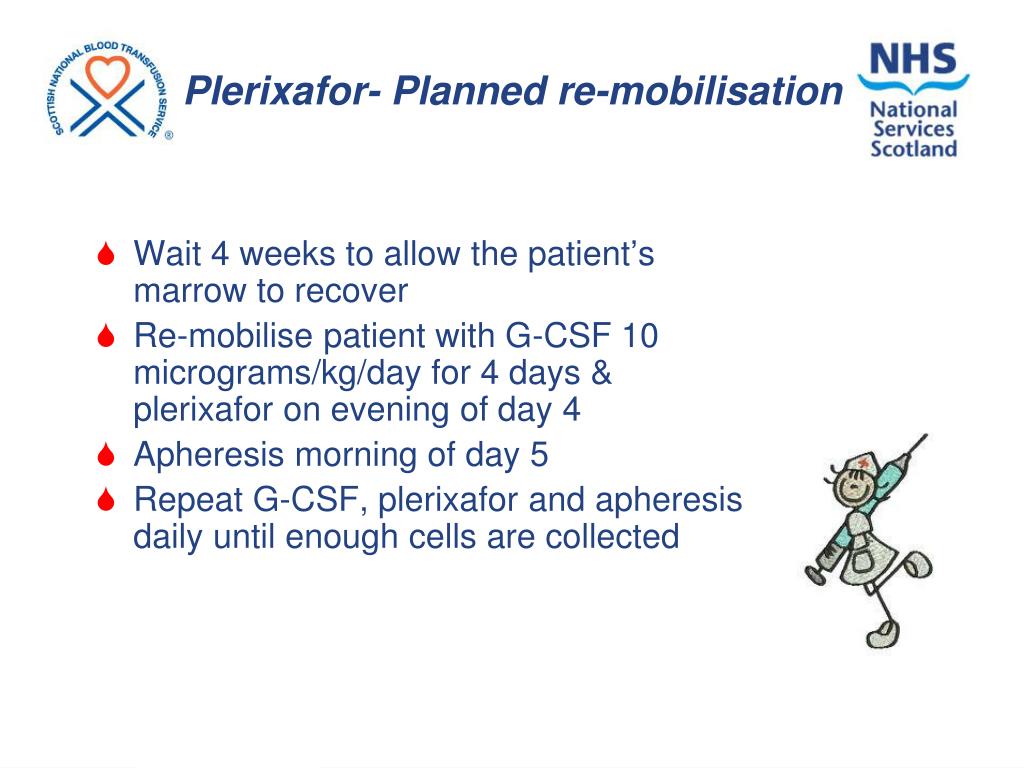 SCOTTISH NATIONAL BLOOD TRANSFUSION SERVICE ®

Plerixafor- Planned re-mobilisation

NHS
National
Services
Scotland

Wait 4 weeks to allow the patient's marrow to recover

Re-mobilise patient with G-CSF 10 micrograms/kg/day for 4 days & plerixafor on evening of day 4

Apheresis morning of day 5

Repeat G-CSF, plerixafor and apheresis daily until enough cells are collected